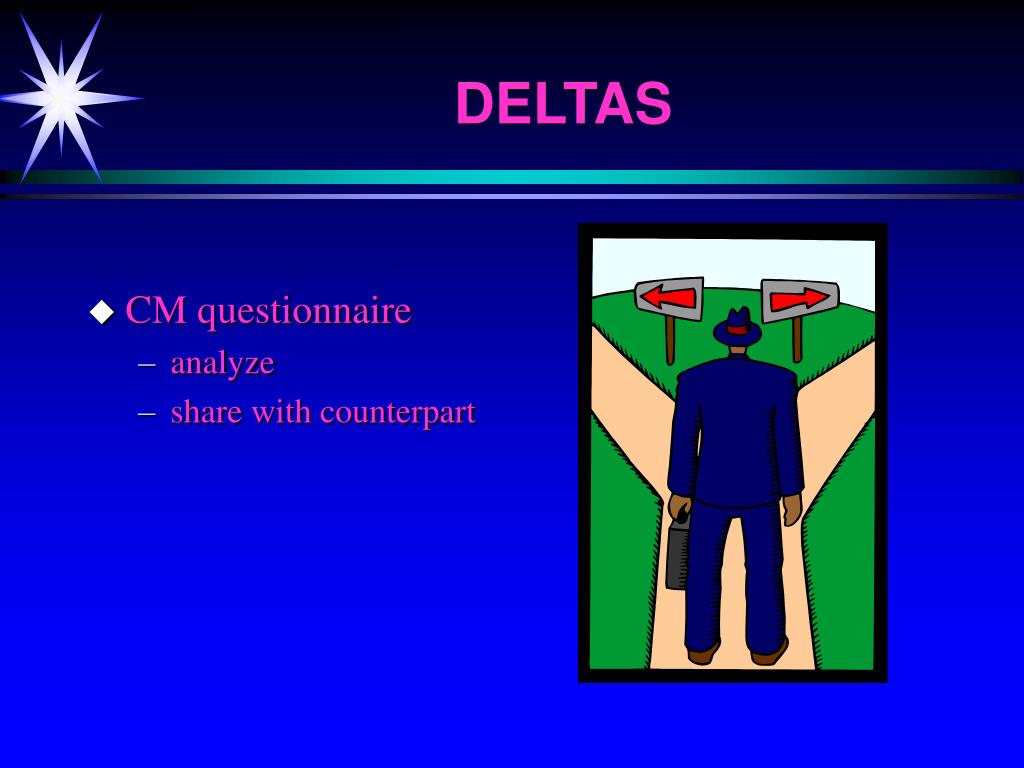 DELTAS

◆ CM questionnaire
– analyze
– share with counterpart